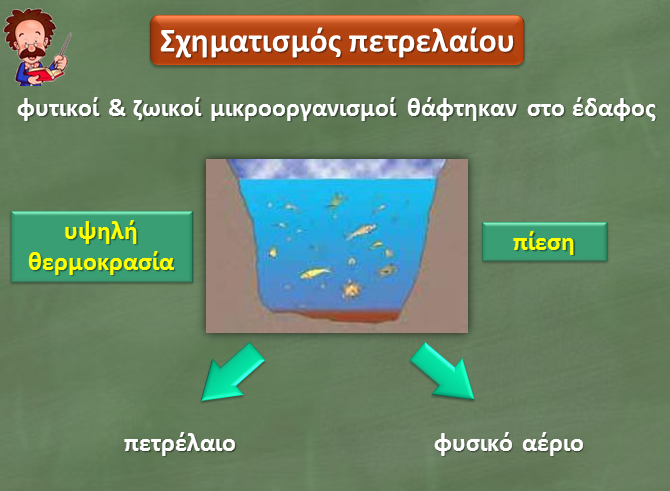 Σχηματισμός πετρελαίου

φυτικοί & ζωικοί μικροοργανισμοί θάφτηκαν στο έδαφος

υψηλή θερμοκρασία

πίεση

πετρέλαιο

φυσικό αέριο